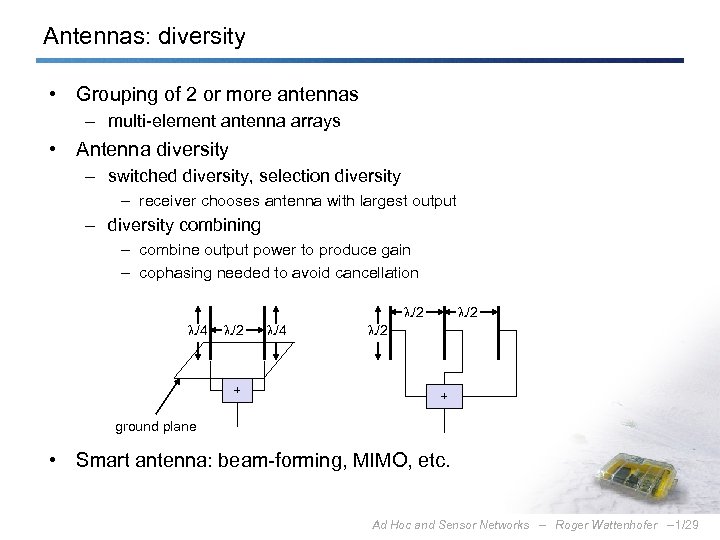 Antennas: diversity

• Grouping of 2 or more antennas
– multi-element antenna arrays
• Antenna diversity
– switched diversity, selection diversity
– receiver chooses antenna with largest output
– diversity combining
– combine output power to produce gain
– cophasing needed to avoid cancellation

$\lambda/4$ $\lambda/2$ $\lambda/4$
+
ground plane

$\lambda/2$ $\lambda/2$
$\lambda/2$
+

• Smart antenna: beam-forming, MIMO, etc.

Ad Hoc and Sensor Networks – Roger Wattenhofer –1/29